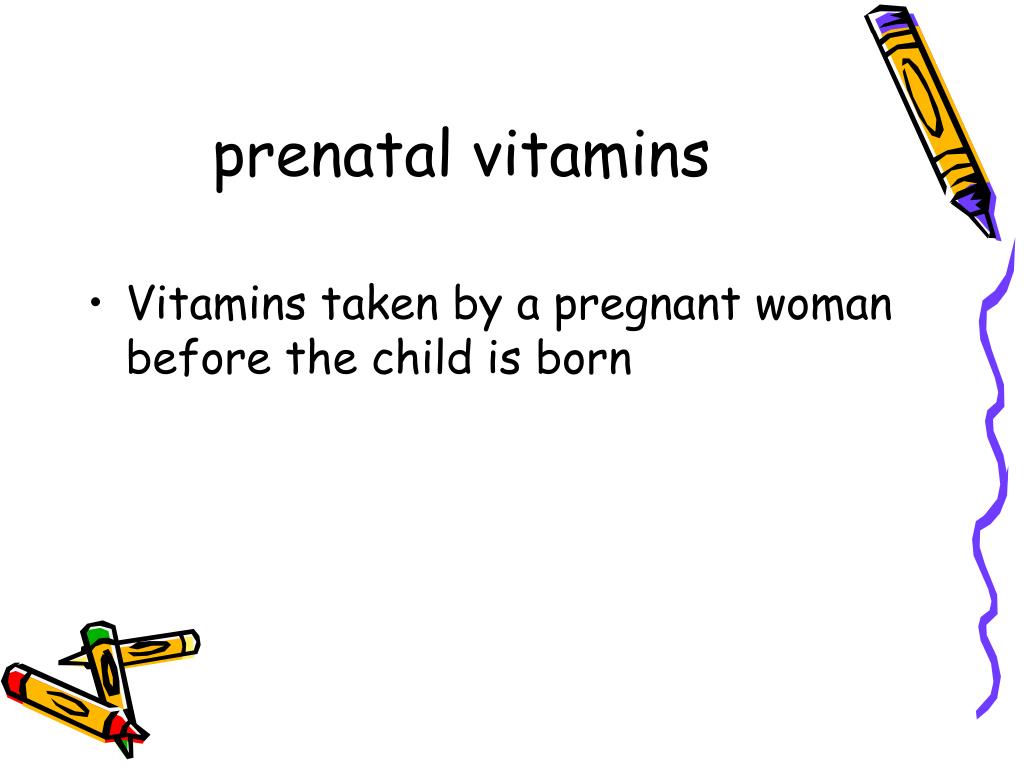 prenatal vitamins

• Vitamins taken by a pregnant woman before the child is born